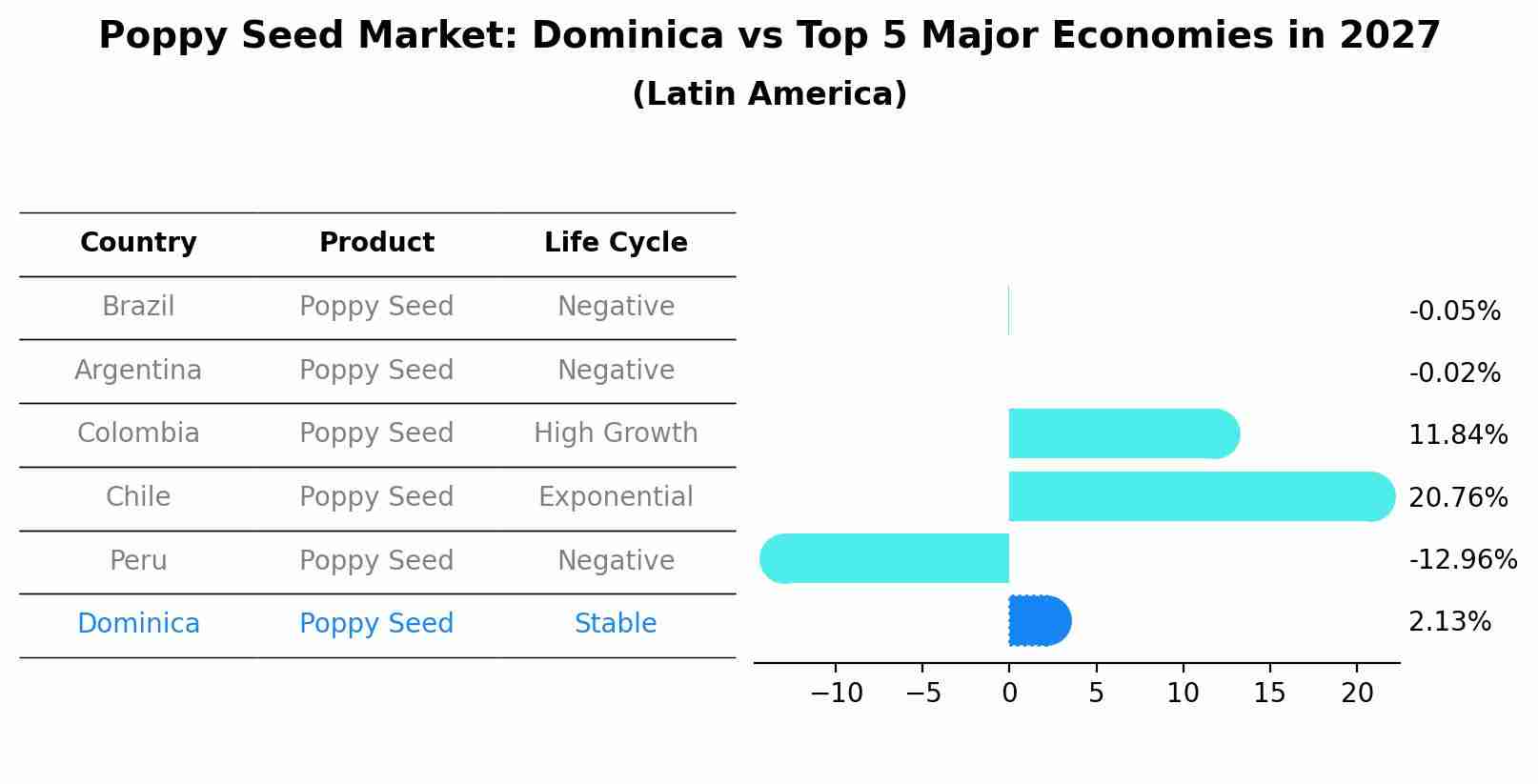 Poppy Seed Market: Dominica vs Top 5 Major Economies in 2027
(Latin America)

| Country | Product | Life Cycle |
|---|---|---|
| Brazil | Poppy Seed | Negative |
| Argentina | Poppy Seed | Negative |
| Colombia | Poppy Seed | High Growth |
| Chile | Poppy Seed | Exponential |
| Peru | Poppy Seed | Negative |
| Dominica | Poppy Seed | Stable |

-0.05%
-0.02%
11.84%
20.76%
-12.96%
2.13%

−10 −5 0 5 10 15 20